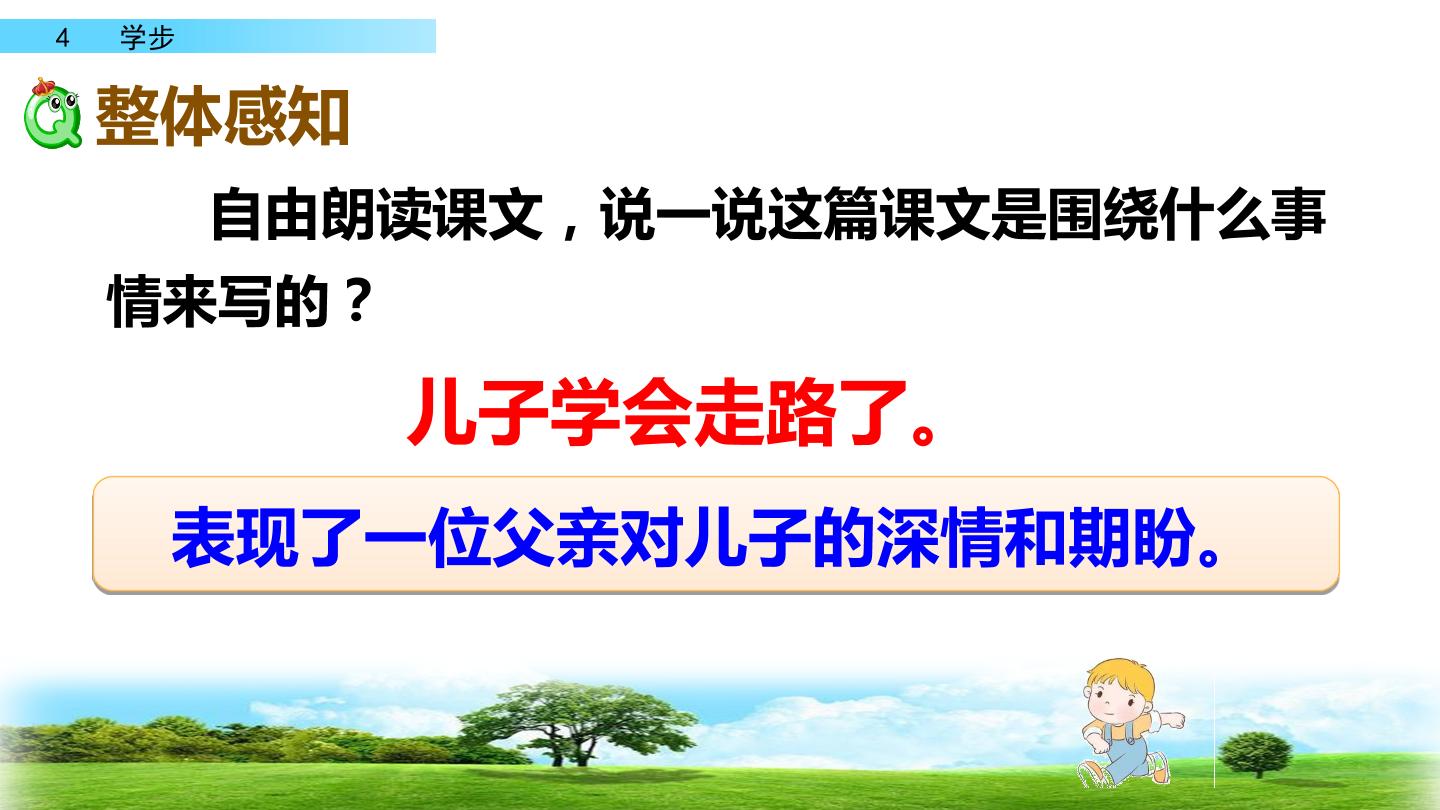 4 学步

整体感知

自由朗读课文，说一说这篇课文是围绕什么事情来写的？

儿子学会走路了。

表现了一位父亲对儿子的深情和期盼。